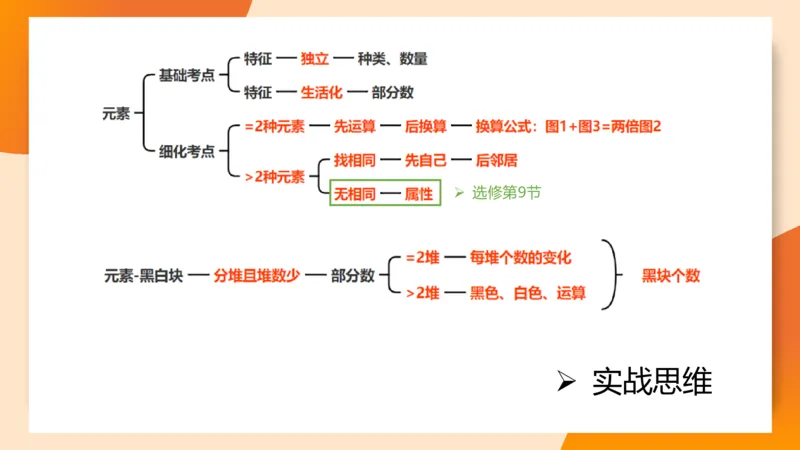 元素

基础考点

特征 — 独立 — 种类、数量

特征 — 生活化 — 部分数

细化考点

=2种元素 — 先运算 — 后换算 — 换算公式：图1+图3=两倍图2

>2种元素

找相同 — 先自己 — 后邻居

无相同 — 属性

➢ 选修第9节

元素-黑白块 — 分堆且堆数少 — 部分数

=2堆 — 每堆个数的变化

>2堆 — 黑色、白色、运算

黑块个数

➢ 实战思维